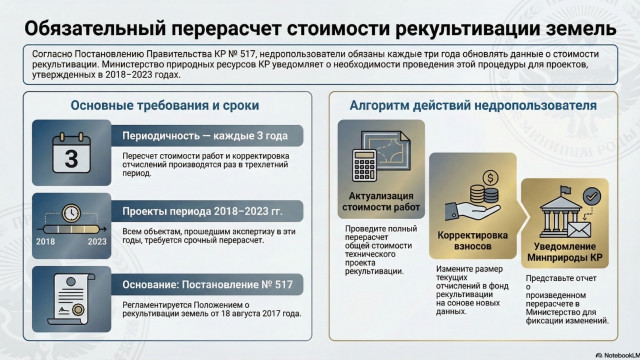 Обязательный перерасчет стоимости рекультивации земель

Согласно Постановлению Правительства КР № 517, недропользователи обязаны каждые три года обновлять данные о стоимости рекультивации. Министерство природных ресурсов КР уведомляет о необходимости проведения этой процедуры для проектов, утвержденных в 2018–2023 годах.

Основные требования и сроки

3

Периодичность — каждые 3 года

Пересчет стоимости работ и корректировка отчислений производятся раз в трехлетний период.

2018 2023

Проекты периода 2018–2023 гг.

Всем объектам, прошедшим экспертизу в эти годы, требуется срочный перерасчет.

Основание: Постановление № 517

Регламентируется Положением о рекультивации земель от 18 августа 2017 года.

Алгоритм действий недропользователя

Актуализация стоимости работ

Проведите полный перерасчет общей стоимости технического проекта рекультивации.

Корректировка взносов

Измените размер текущих отчислений в фонд рекультивации на сонове новых данных.

Уведомление Минприроды КР

Представьте отчет о произведенном перерасчете в Министерство для фиксации изменений.

NotebookLM